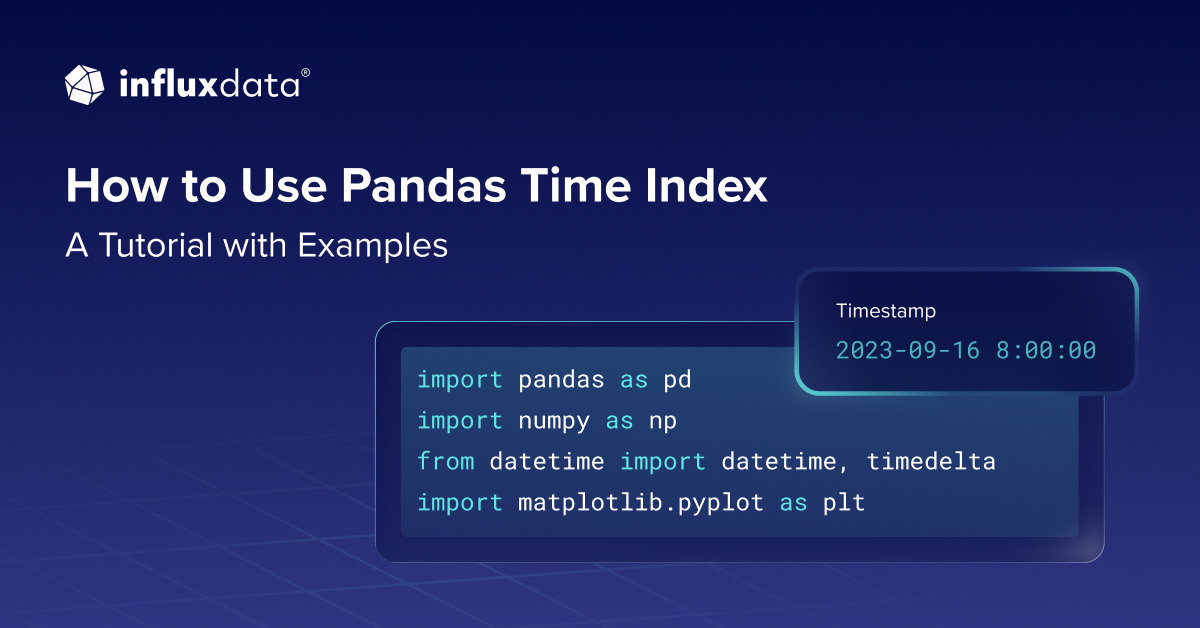 influxdata®

How to Use Pandas Time Index

A Tutorial with Examples

Timestamp
2023-09-16 8:00:00

import pandas as pd
import numpy as np
from datetime import datetime, timedelta
import matplotlib.pyplot as plt